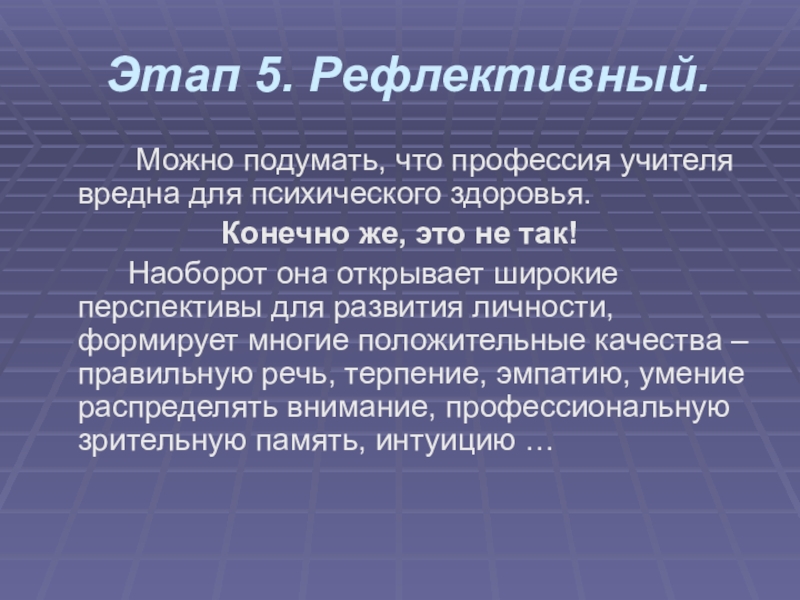 Этап 5. Рефлективный.

Можно подумать, что профессия учителя вредна для психического здоровья.

Конечно же, это не так!

Наоборот она открывает широкие перспективы для развития личности, формирует многие положительные качества – правильную речь, терпение, эмпатию, умение распределять внимание, профессиональную зрительную память, интуицию …